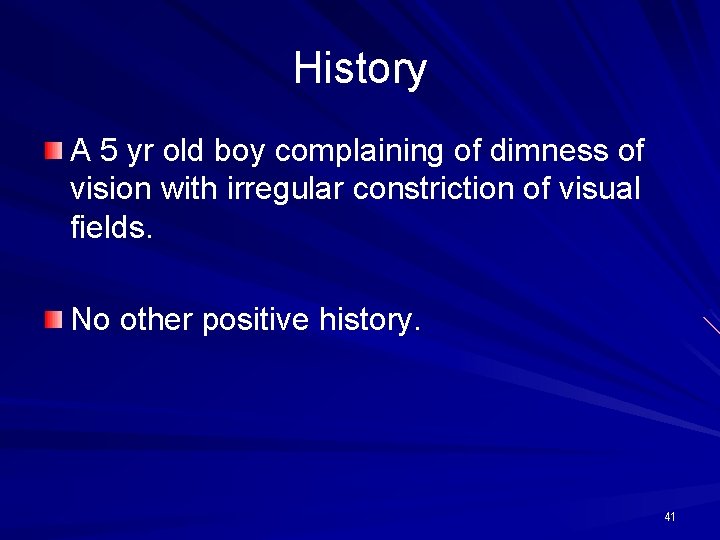 History

A 5 yr old boy complaining of dimness of vision with irregular constriction of visual fields.

No other positive history.

41